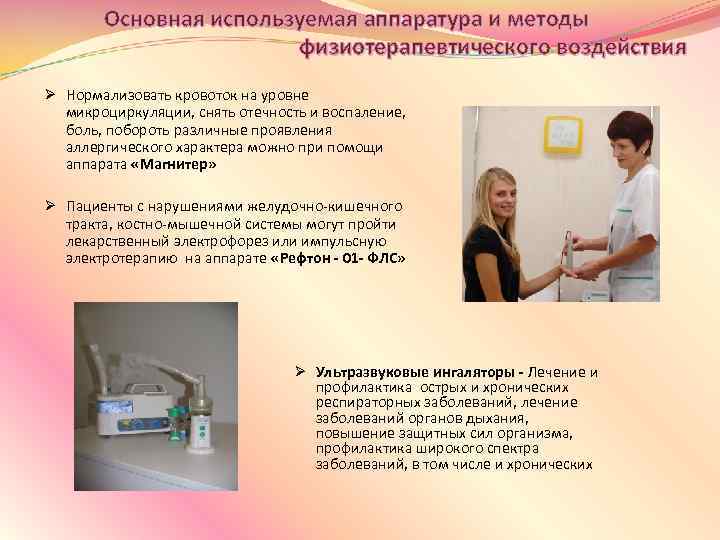 Основная используемая аппаратура и методы физиотерапевтического воздействия

➢ Нормализовать кровоток на уровне микроциркуляции, снять отечность и воспаление, боль, побороть различные проявления аллергического характера можно при помощи аппарата «Магнитер»

➢ Пациенты с нарушениями желудочно-кишечного тракта, костно-мышечной системы могут пройти лекарственный электрофорез или импульсную электротерапию на аппарате «Рефтон - 01- ФЛС»

➢ Ультразвуковые ингаляторы - Лечение и профилактика острых и хронических респираторных заболеваний, лечение заболеваний органов дыхания, повышение защитных сил организма, профилактика широкого спектра заболеваний, в том числе и хронических